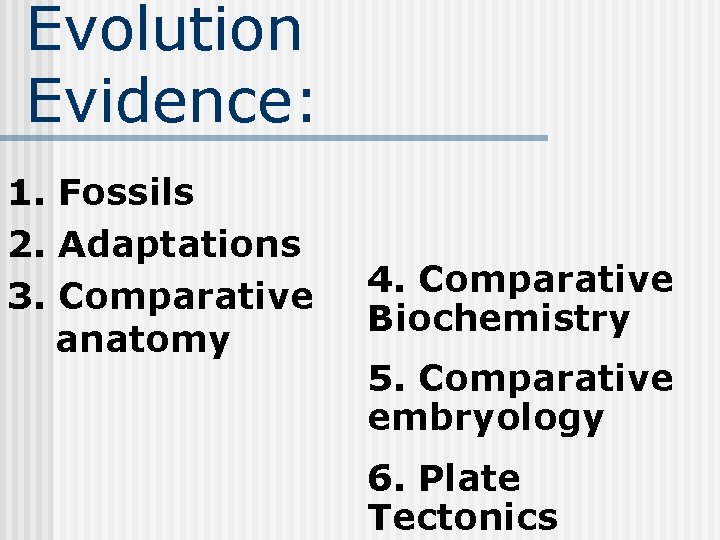 Evolution Evidence:

1. Fossils
2. Adaptations
3. Comparative anatomy

4. Comparative Biochemistry
5. Comparative embryology
6. Plate Tectonics